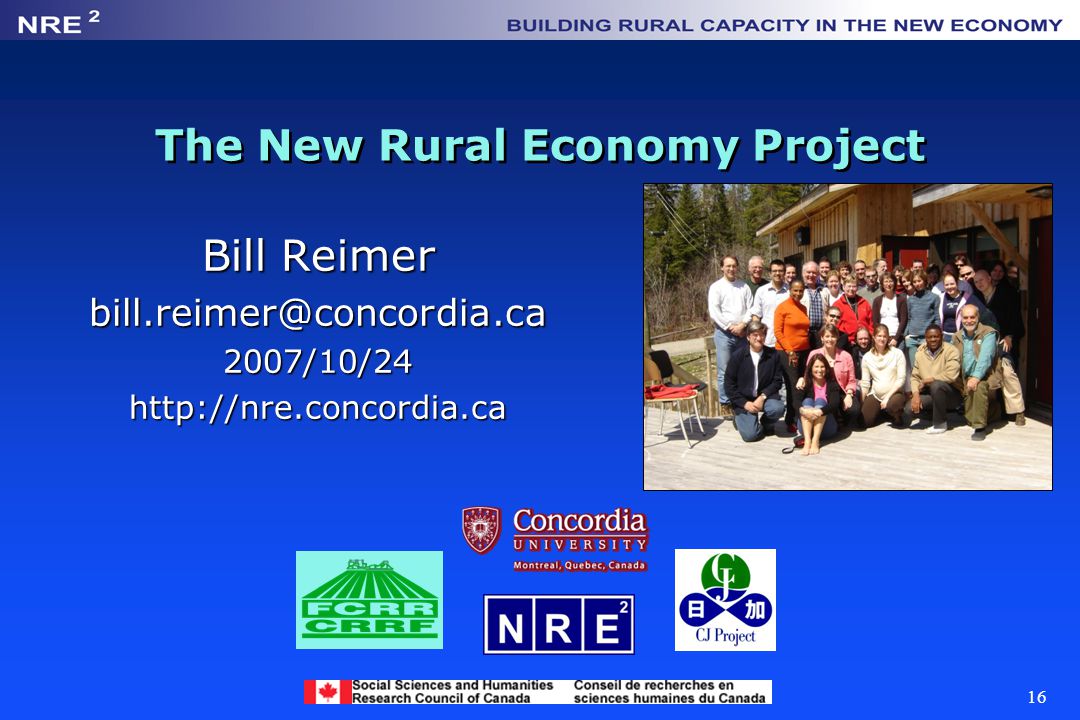 NRE $^2$

BUILDING RURAL CAPACITY IN THE NEW ECONOMY

The New Rural Economy Project

Bill Reimer

bill.reimer@concordia.ca

2007/10/24

http://nre.concordia.ca

Concordia UNIVERSITY Montreal, Quebec, Canada

FCRR CRRF

NRE $^2$

CJ 日 加 CJ Project

Social Sciences and Humanities Research Council of Canada

Conseil de recherches en sciences humaines du Canada

16